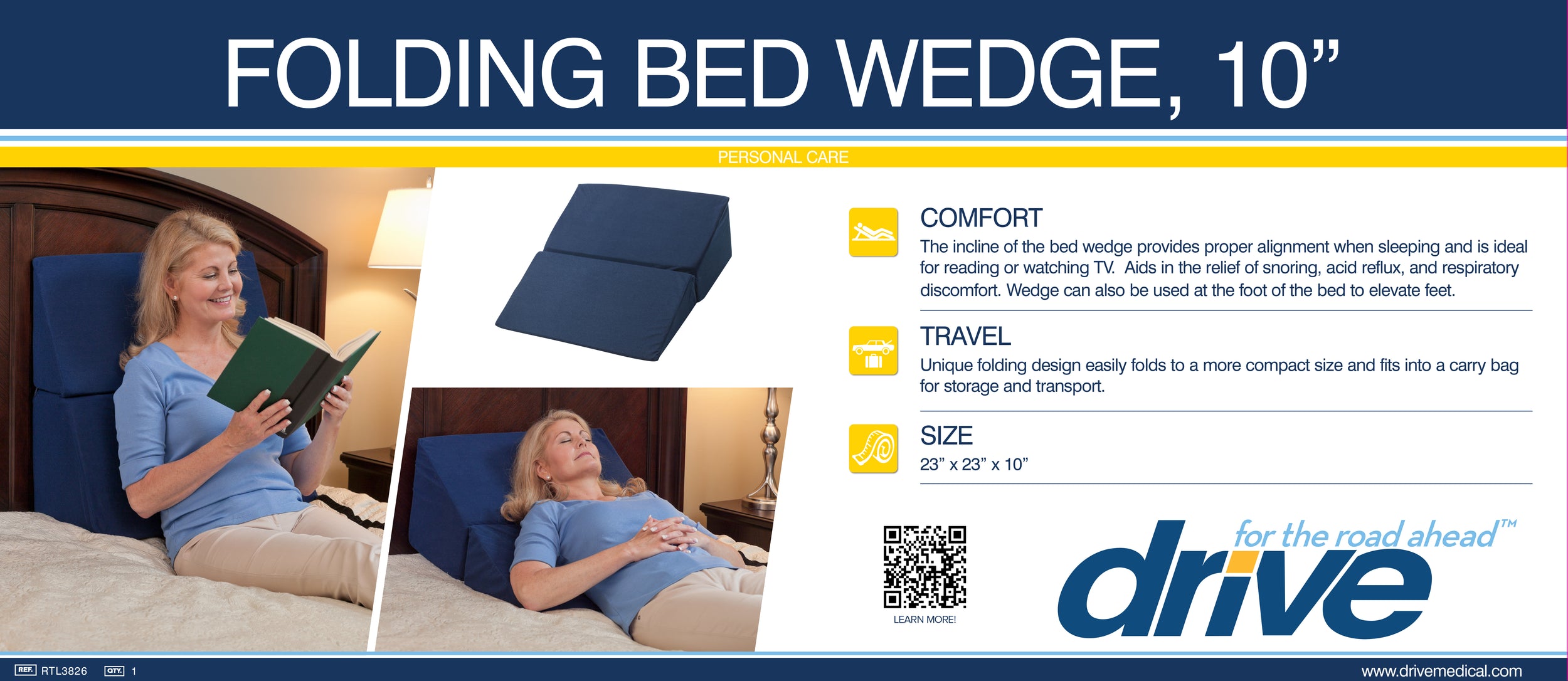 FOLDING BED WEDGE, 10”

PERSONAL CARE

COMFORT
The incline of the bed wedge provides proper alignment when sleeping and is ideal for reading or watching TV. Aids in the relief of snoring, acid reflux, and respiratory discomfort. Wedge can also be used at the foot of the bed to elevate feet.

TRAVEL
Unique folding design easily folds to a more compact size and fits into a carry bag for storage and transport.

SIZE
23” x 23” x 10”

LEARN MORE!

for the road ahead™
drive

REF. RTL3826 QTY. 1

www.drivemedical.com